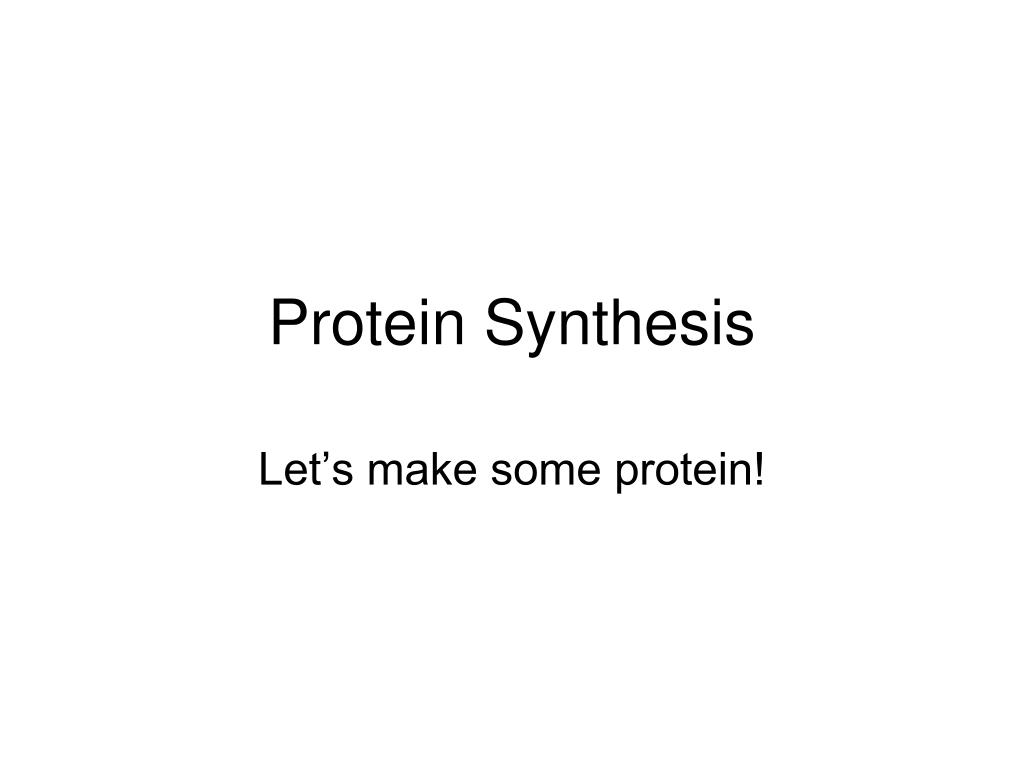 Protein Synthesis

Let’s make some protein!